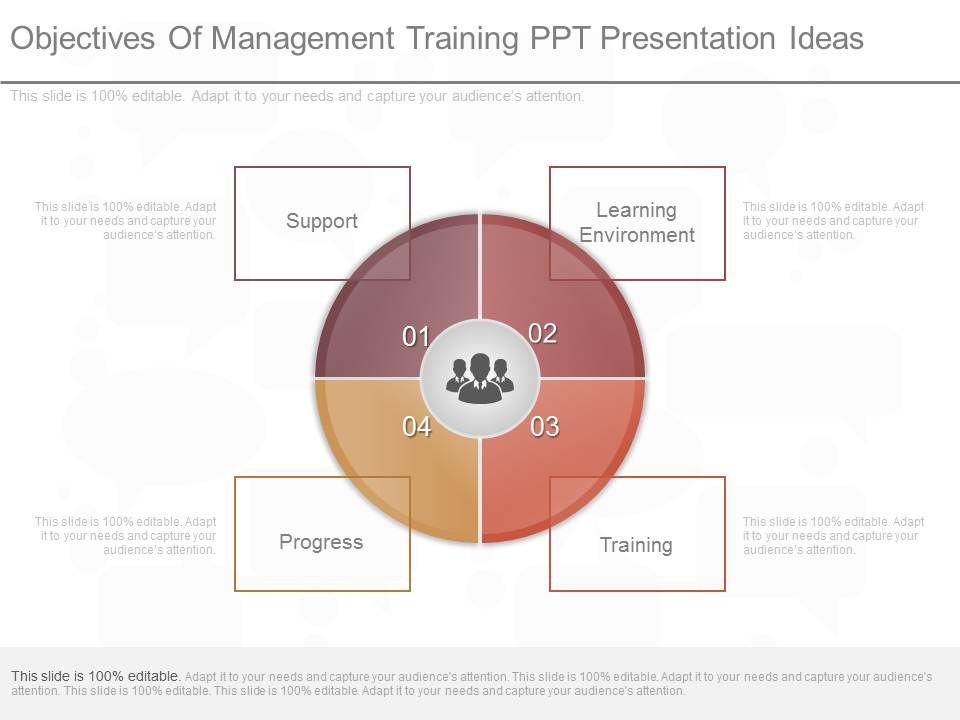 Objectives Of Management Training PPT Presentation Ideas

This slide is 100% editable. Adapt it to your needs and capture your audience's attention.

This slide is 100% editable. Adapt it to your needs and capture your audience's attention.

Support

Learning Environment

This slide is 100% editable. Adapt it to your needs and capture your audience's attention.

01

02

04

03

This slide is 100% editable. Adapt it to your needs and capture your audience's attention.

Progress

Training

This slide is 100% editable. Adapt it to your needs and capture your audience's attention.

This slide is 100% editable. Adapt it to your needs and capture your audience's attention. This slide is 100% editable. Adapt it to your needs and capture your audience's attention. This slide is 100% editable. This slide is 100% editable. Adapt it to your needs and capture your audience's attention.